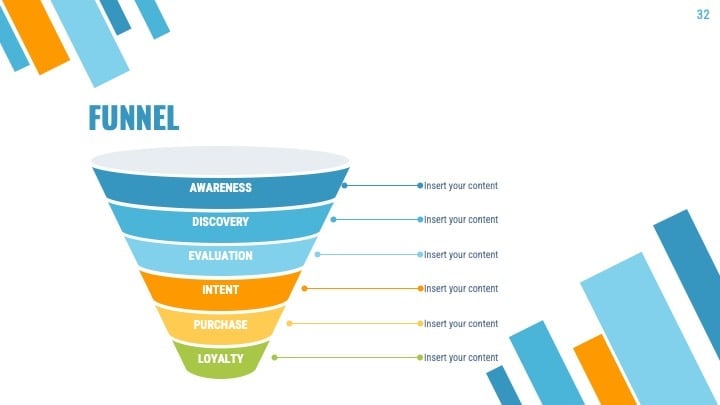 32

FUNNEL

AWARENESS
Insert your content

DISCOVERY
Insert your content

EVALUATION
Insert your content

INTENT
Insert your content

PURCHASE
Insert your content

LOYALTY
Insert your content